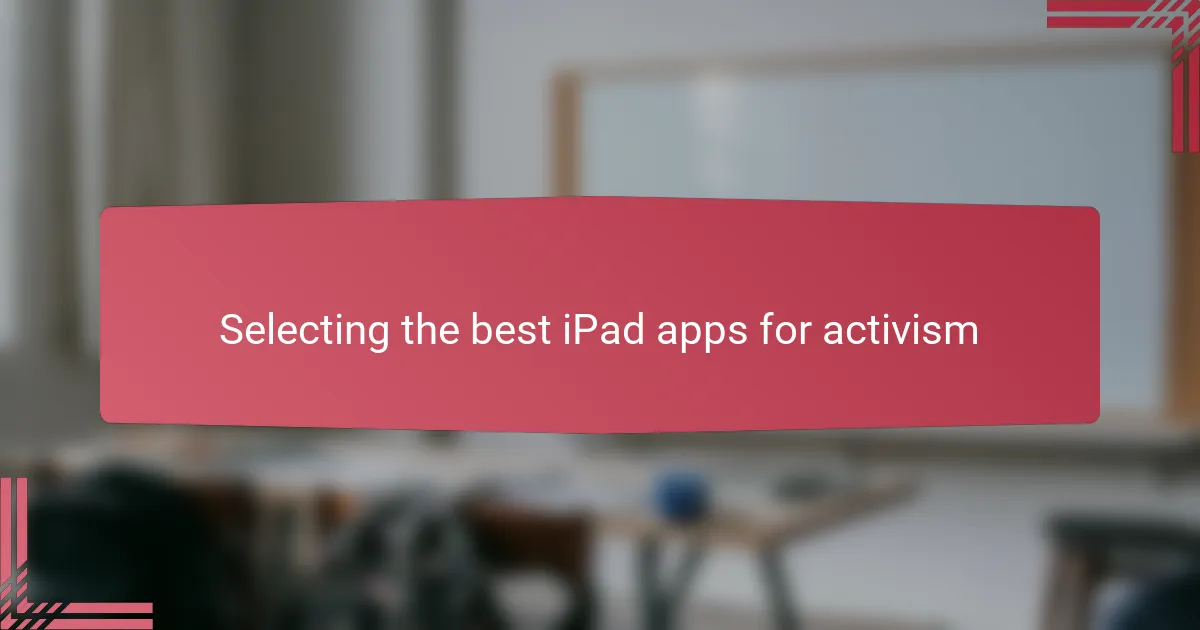 Selecting the best iPad apps for activism